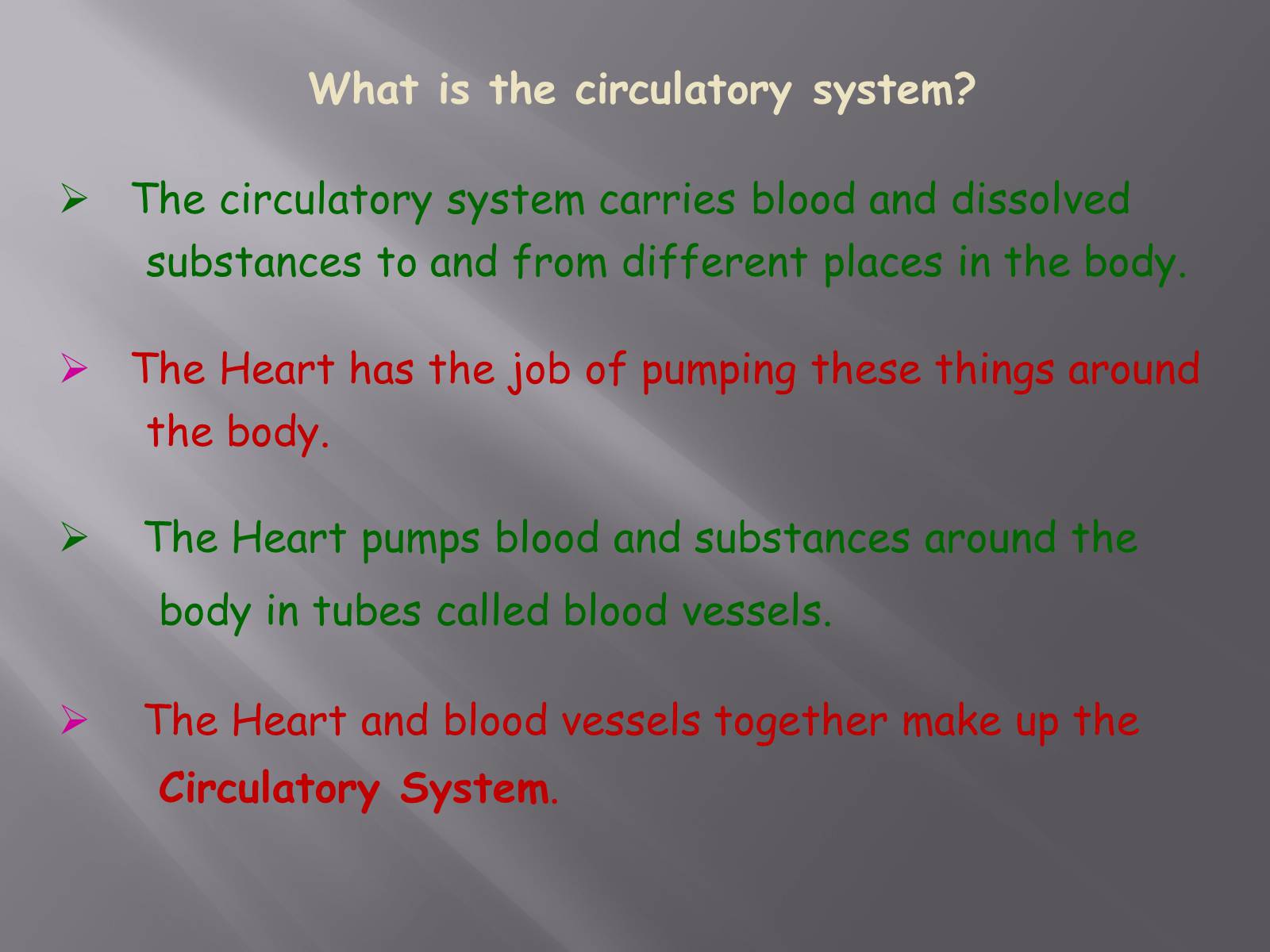 What is the circulatory system?

➢ The circulatory system carries blood and dissolved substances to and from different places in the body.

➢ The Heart has the job of pumping these things around the body.

➢ The Heart pumps blood and substances around the body in tubes called blood vessels.

➢ The Heart and blood vessels together make up the Circulatory System.